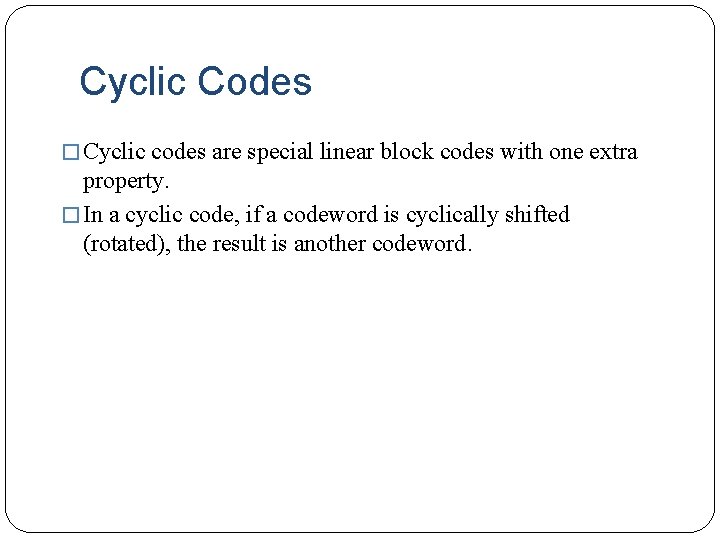 Cyclic Codes

□ Cyclic codes are special linear block codes with one extra property.

□ In a cyclic code, if a codeword is cyclically shifted (rotated), the result is another codeword.